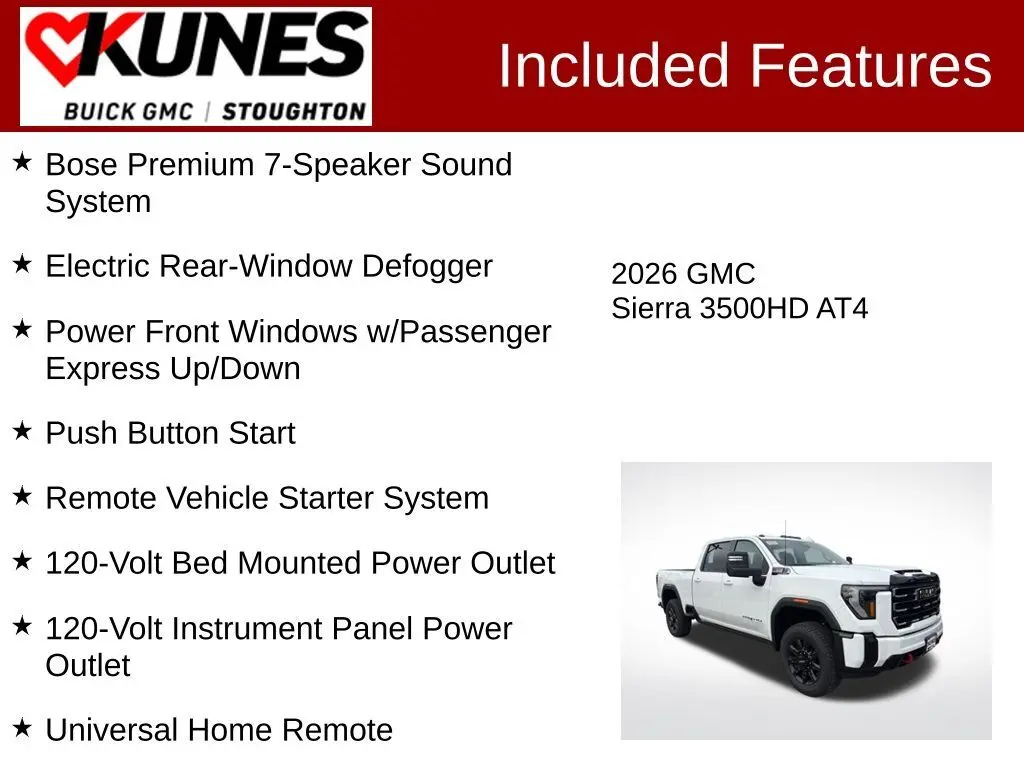 KUNES
BUICK GMC | STOUGHTON

Included Features

★ Bose Premium 7-Speaker Sound System

★ Electric Rear-Window Defogger

★ Power Front Windows w/Passenger Express Up/Down

★ Push Button Start

★ Remote Vehicle Starter System

★ 120-Volt Bed Mounted Power Outlet

★ 120-Volt Instrument Panel Power Outlet

★ Universal Home Remote

2026 GMC
Sierra 3500HD AT4